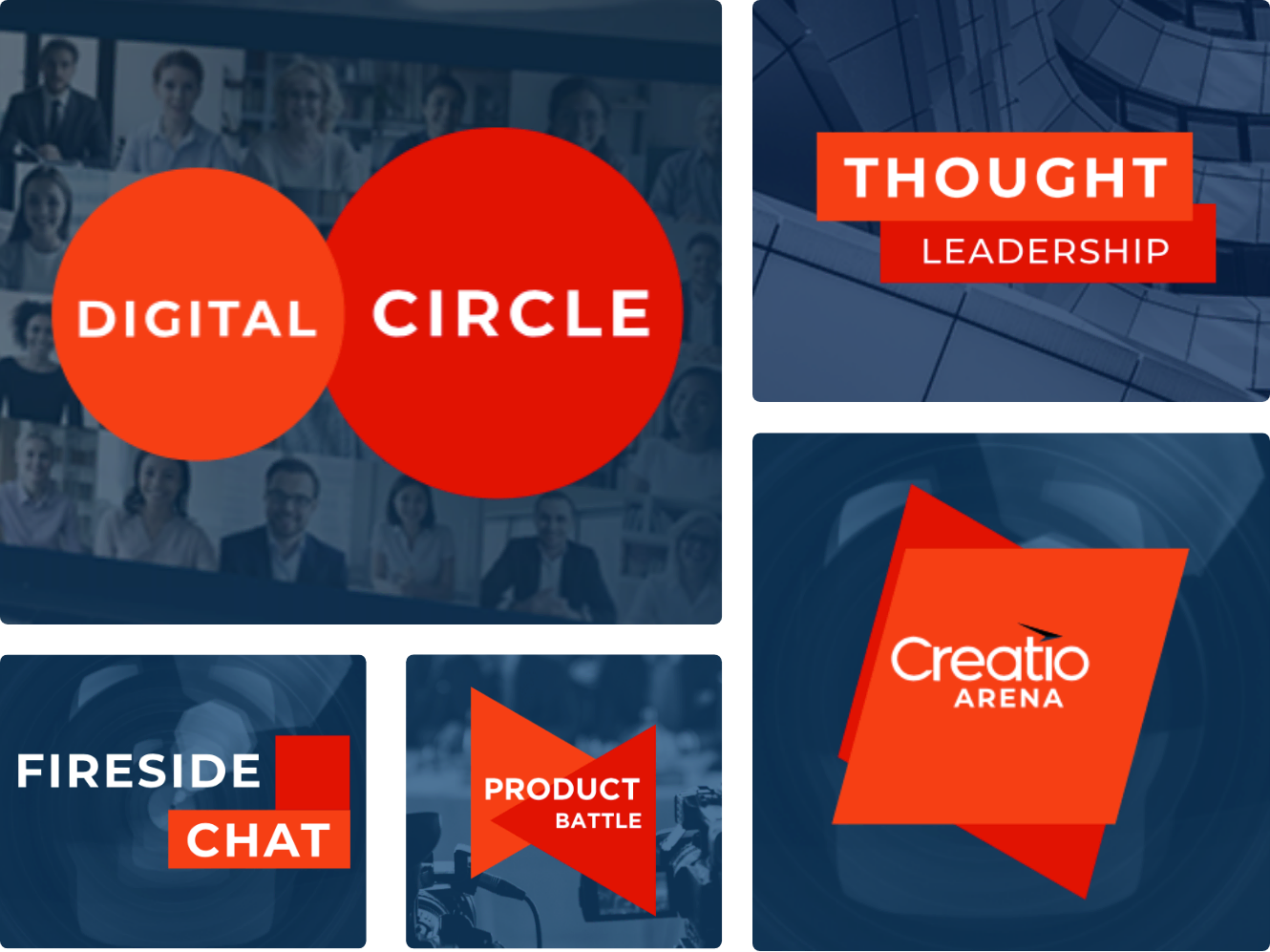 DIGITAL CIRCLE

THOUGHT LEADERSHIP

FIRESIDE CHAT

PRODUCT BATTLE

Creatio ARENA